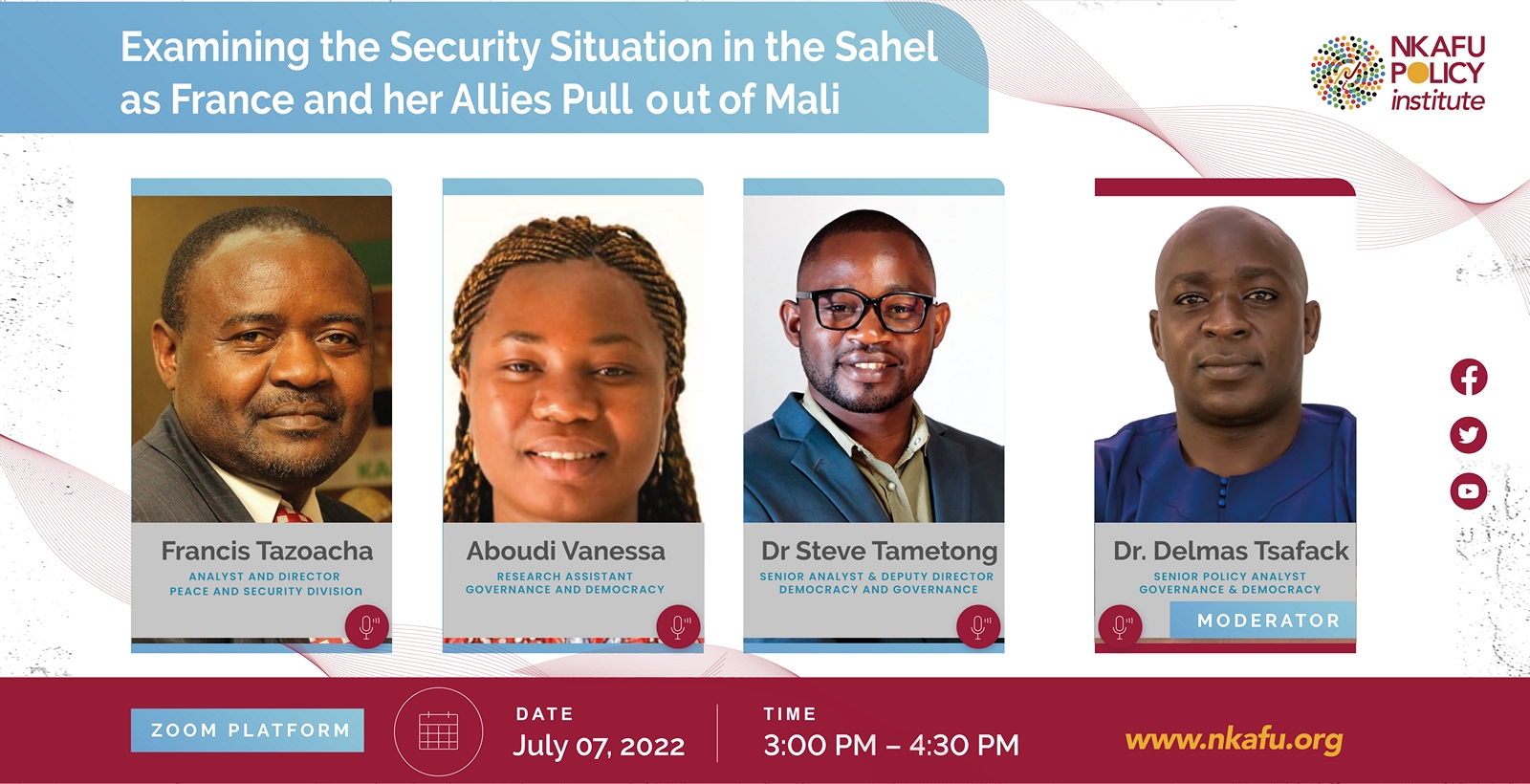 Examining the Security Situation in the Sahel as France and her Allies Pull out of Mali

NKAFU POLICY institute

Francis Tazoacha
ANALYST AND DIRECTOR
PEACE AND SECURITY DIVISION

Aboudi Vanessa
RESEARCH ASSISTANT
GOVERNANCE AND DEMOCRACY

Dr Steve Tametong
SENIOR ANALYST & DEPUTY DIRECTOR
DEMOCRACY AND GOVERNANCE

Dr. Delmas Tsafack
SENIOR POLICY ANALYST
GOVERNANCE & DEMOCRACY
MODERATOR

ZOOM PLATFORM

DATE
July 07, 2022

TIME
3:00 PM – 4:30 PM

www.nkafu.org